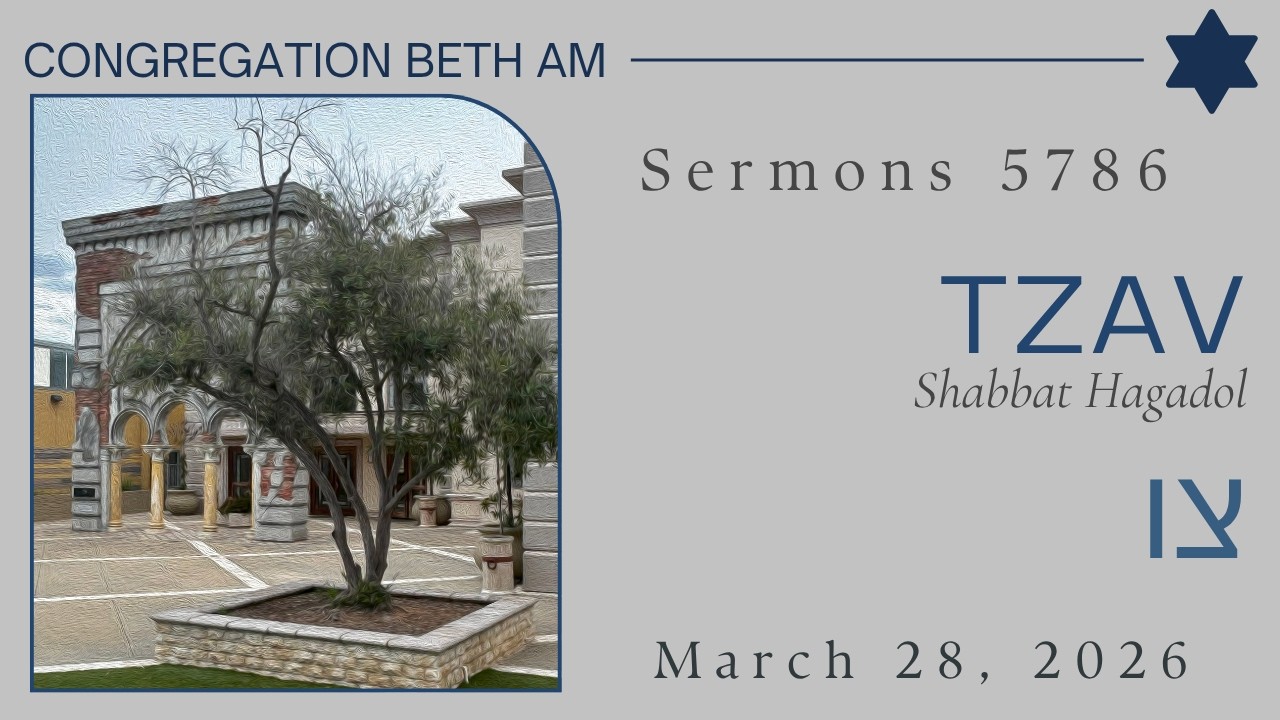 CONGREGATION BETH AM

Sermons 5786

TZAV

Shabbat Hagadol

צו

March 28, 2026